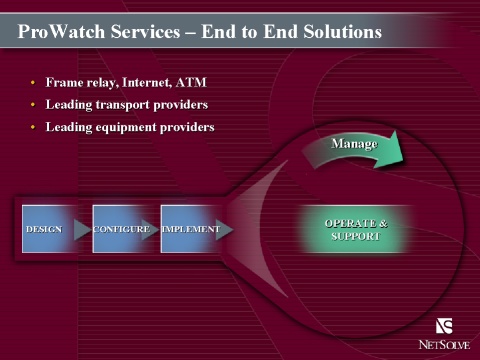 ProWatch Services – End to End Solutions

• Frame relay, Internet, ATM
• Leading transport providers
• Leading equipment providers

Manage

DESIGN

CONFIGURE

IMPLEMENT

OPERATE & SUPPORT

NETSOLVE